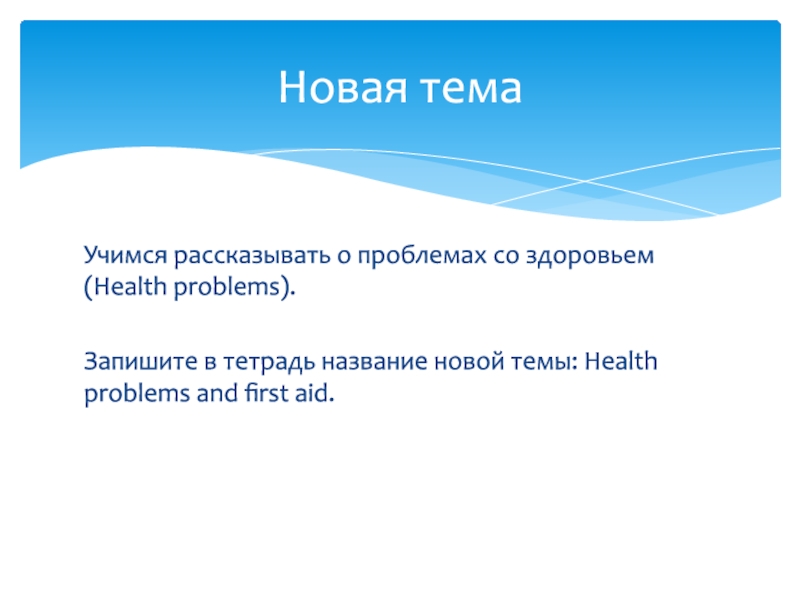 Новая тема

Учимся рассказывать о проблемах со здоровьем (Health problems).

Запишите в тетрадь название новой темы: Health problems and first aid.